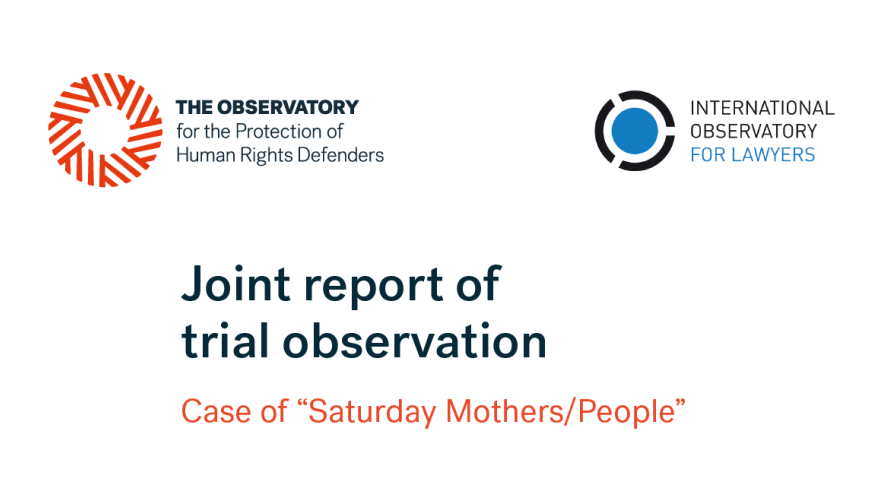 THE OBSERVATORY
for the Protection of
Human Rights Defenders

INTERNATIONAL
OBSERVATORY
FOR LAWYERS

Joint report of
trial observation

Case of “Saturday Mothers/People”